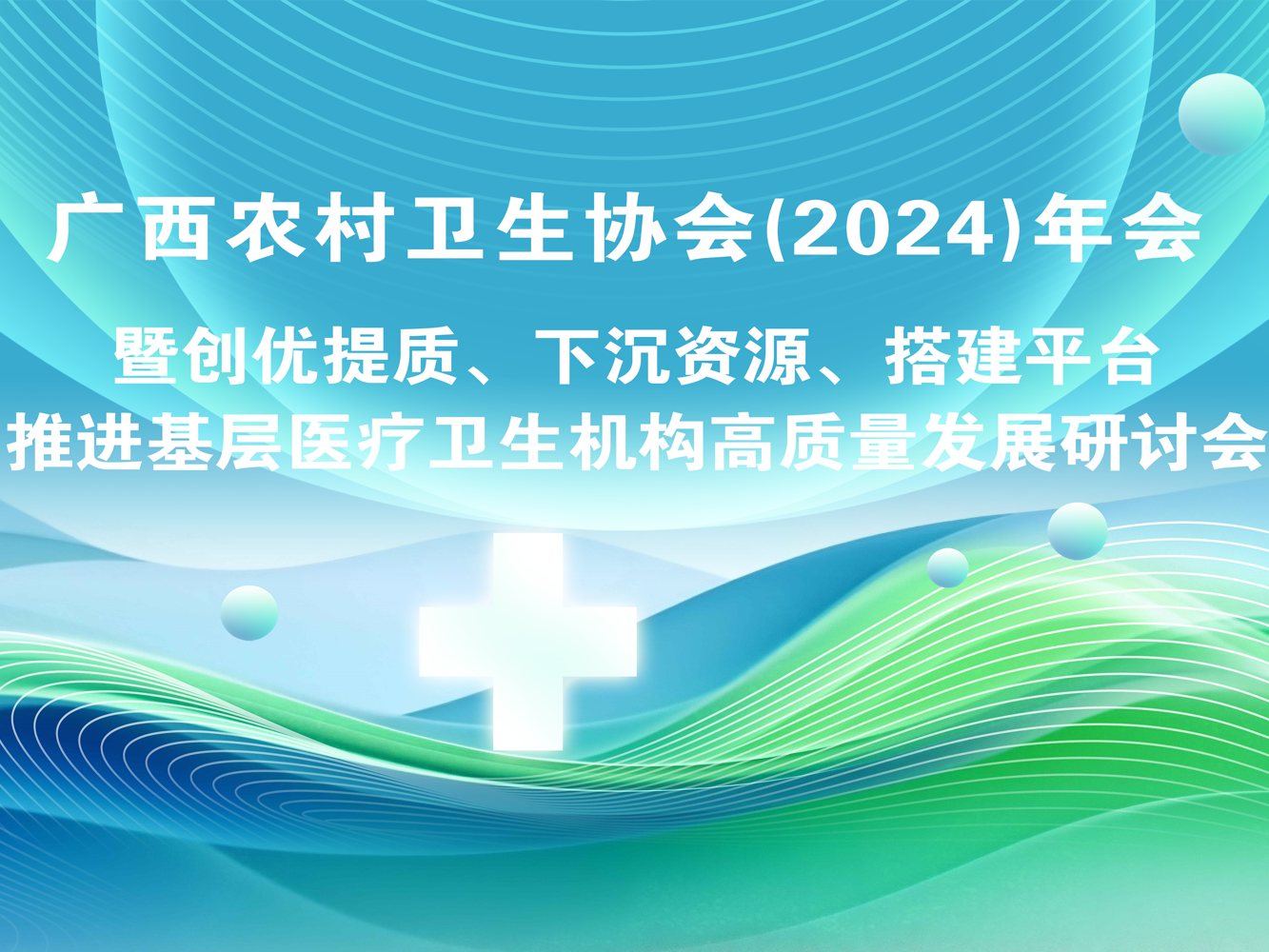 广西农村卫生协会(2024)年会

暨创优提质、下沉资源、搭建平台
推进基层医疗卫生机构高质量发展研讨会